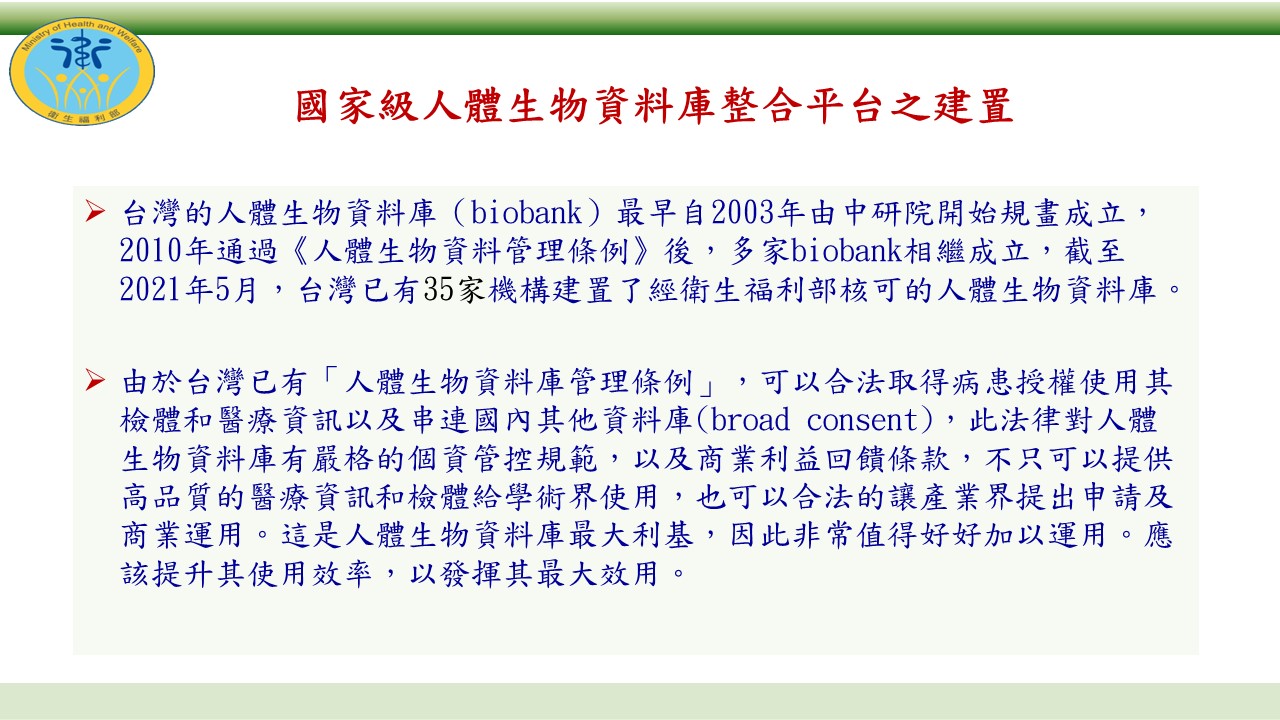 Ministry of Health and Welfare
衛生福利部

國家級人體生物資料庫整合平台之建置

➢ 台灣的人體生物資料庫（biobank）最早自2003年由中研院開始規畫成立，2010年通過《人體生物資料管理條例》後，多家biobank相繼成立，截至2021年5月，台灣已有35家機構建置了經衛生福利部核可的人體生物資料庫。

➢ 由於台灣已有「人體生物資料庫管理條例」，可以合法取得病患授權使用其檢體和醫療資訊以及串連國內其他資料庫(broad consent)，此法律對人體生物資料庫有嚴格的個資管控規範，以及商業利益回饋條款，不只可以提供高品質的醫療資訊和檢體給學術界使用，也可以合法的讓產業界提出申請及商業運用。這是人體生物資料庫最大利基，因此非常值得好好加以運用。應該提升其使用效率，以發揮其最大效用。